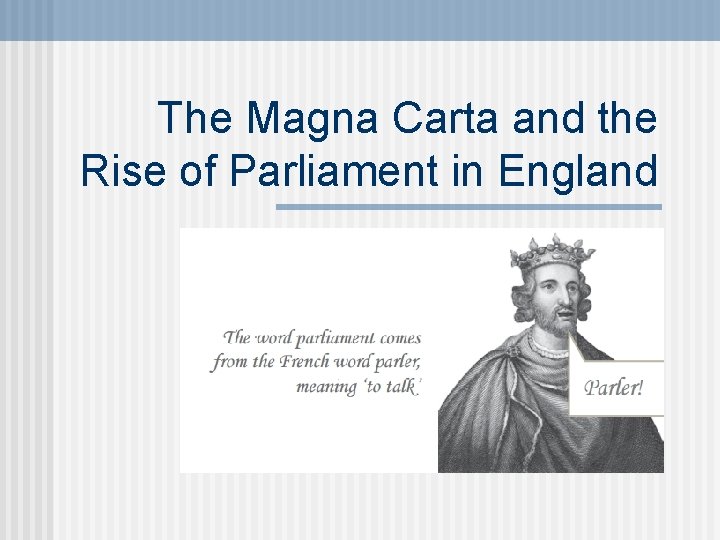 The Magna Carta and the Rise of Parliament in England

The word parliament comes from the French word parler, meaning 'to talk.'

Parler!